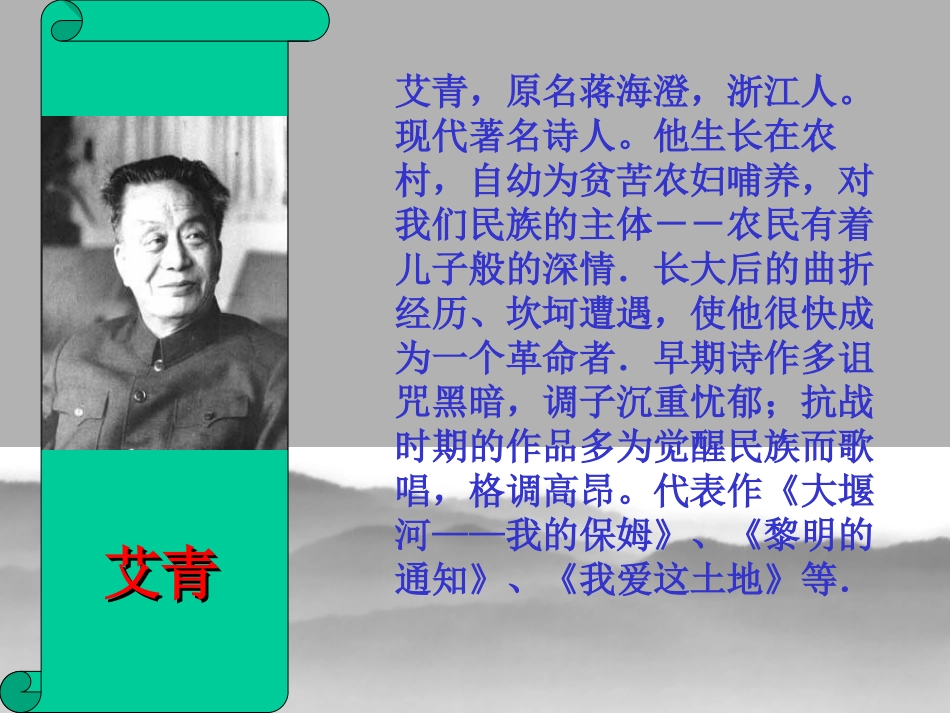 艾青

艾青，原名蒋海澄，浙江人。现代著名诗人。他生长在农村，自幼为贫苦农妇哺养，对我们民族的主体－－农民有着儿子般的深情．长大后的曲折经历、坎坷遭遇，使他很快成为一个革命者．早期诗作多诅咒黑暗，调子沉重忧郁；抗战时期的作品多为觉醒民族而歌唱，格调高昂。代表作《大堰河——我的保姆》、《黎明的通知》、《我爱这土地》等．